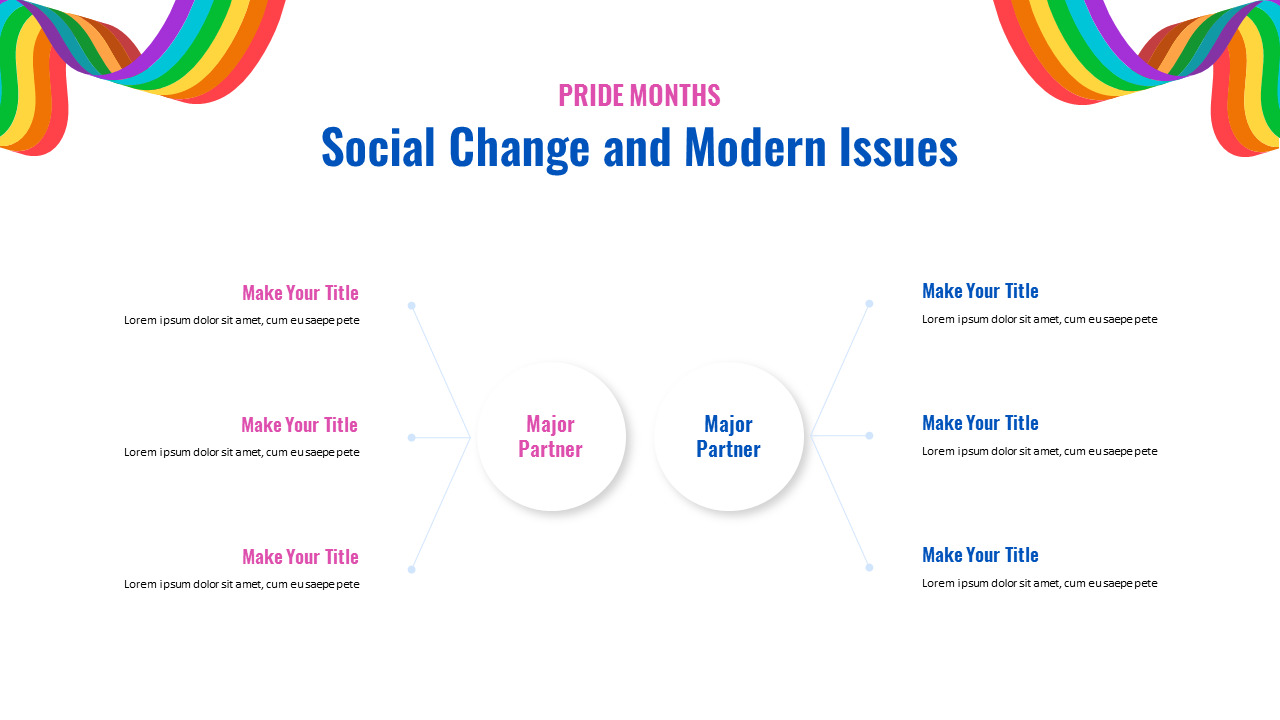 PRIDE MONTHS
Social Change and Modern Issues

Make Your Title
Lorem ipsum dolor sit amet, cum eu saepe pete

Make Your Title
Lorem ipsum dolor sit amet, cum eu saepe pete

Make Your Title
Lorem ipsum dolor sit amet, cum eu saepe pete

Major Partner

Major Partner

Make Your Title
Lorem ipsum dolor sit amet, cum eu saepe pete

Make Your Title
Lorem ipsum dolor sit amet, cum eu saepe pete

Make Your Title
Lorem ipsum dolor sit amet, cum eu saepe pete